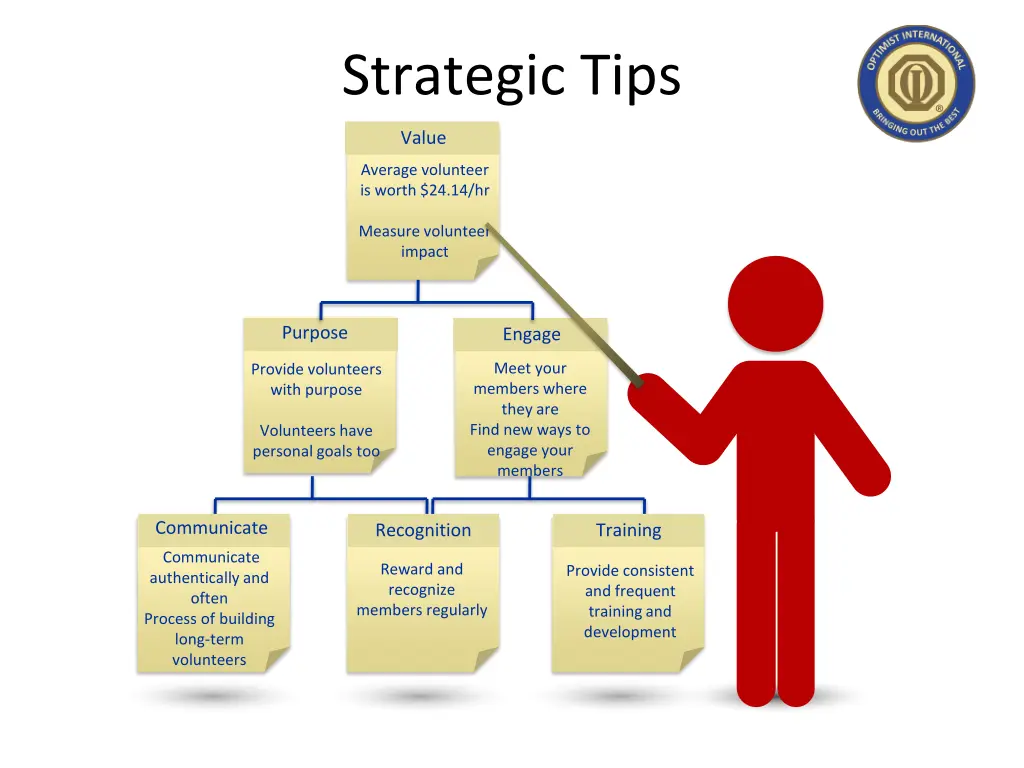 Strategic Tips

OPTIMIST INTERNATIONAL
BRINGING OUT THE BEST

Value

Average volunteer is worth $24.14/hr

Measure volunteer impact

Purpose

Provide volunteers with purpose

Volunteers have personal goals too

Engage

Meet your members where they are
Find new ways to engage your members

Communicate

Communicate authentically and often
Process of building long-term volunteers

Recognition

Reward and recognize members regularly

Training

Provide consistent and frequent training and development